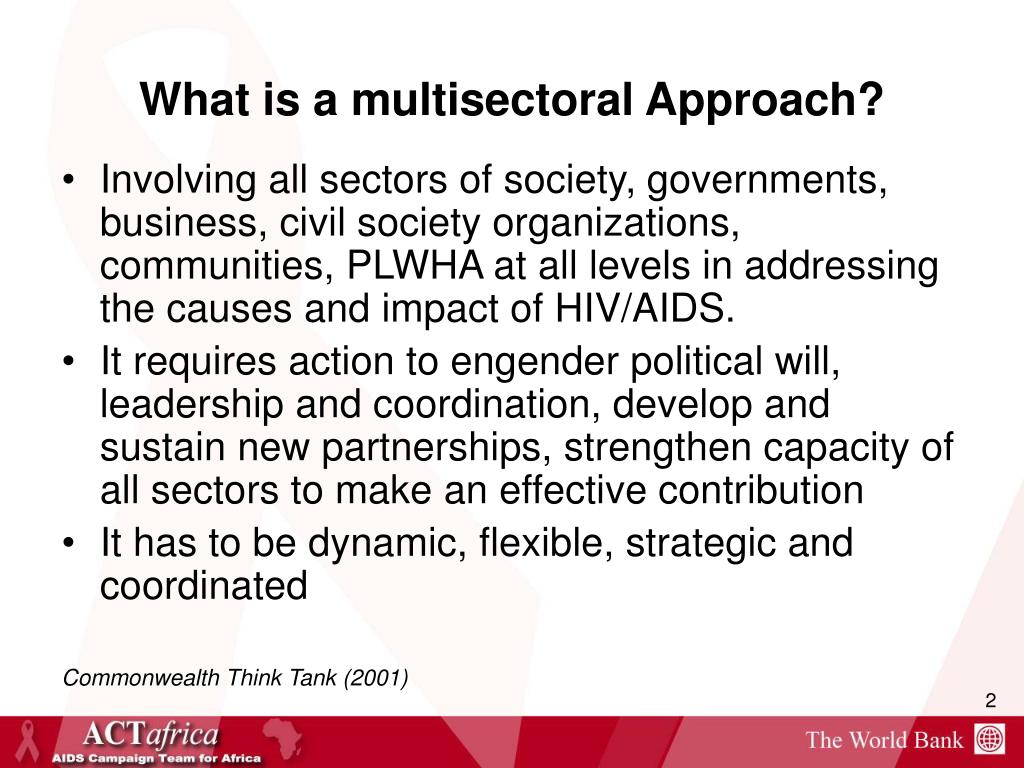 What is a multisectoral Approach?

• Involving all sectors of society, governments, business, civil society organizations, communities, PLWHA at all levels in addressing the causes and impact of HIV/AIDS.
• It requires action to engender political will, leadership and coordination, develop and sustain new partnerships, strengthen capacity of all sectors to make an effective contribution
• It has to be dynamic, flexible, strategic and coordinated

Commonwealth Think Tank (2001)

2

ACTafrica
AIDS Campaign Team for Africa

The World Bank